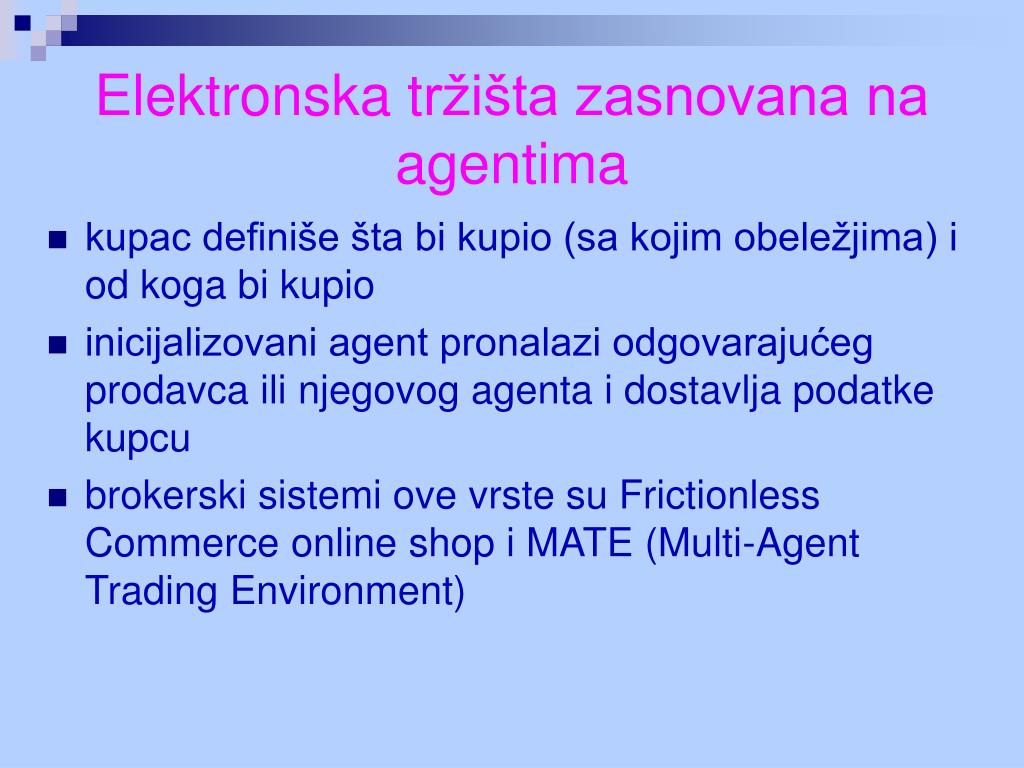 Elektronska tržišta zasnovana na agentima

- kupac definiše šta bi kupio (sa kojim obeležjima) i od koga bi kupio
- inicijalizovani agent pronalazi odgovarajućeg prodavca ili njegovog agenta i dostavlja podatke kupcu
- brokerski sistemi ove vrste su Frictionless Commerce online shop i MATE (Multi-Agent Trading Environment)